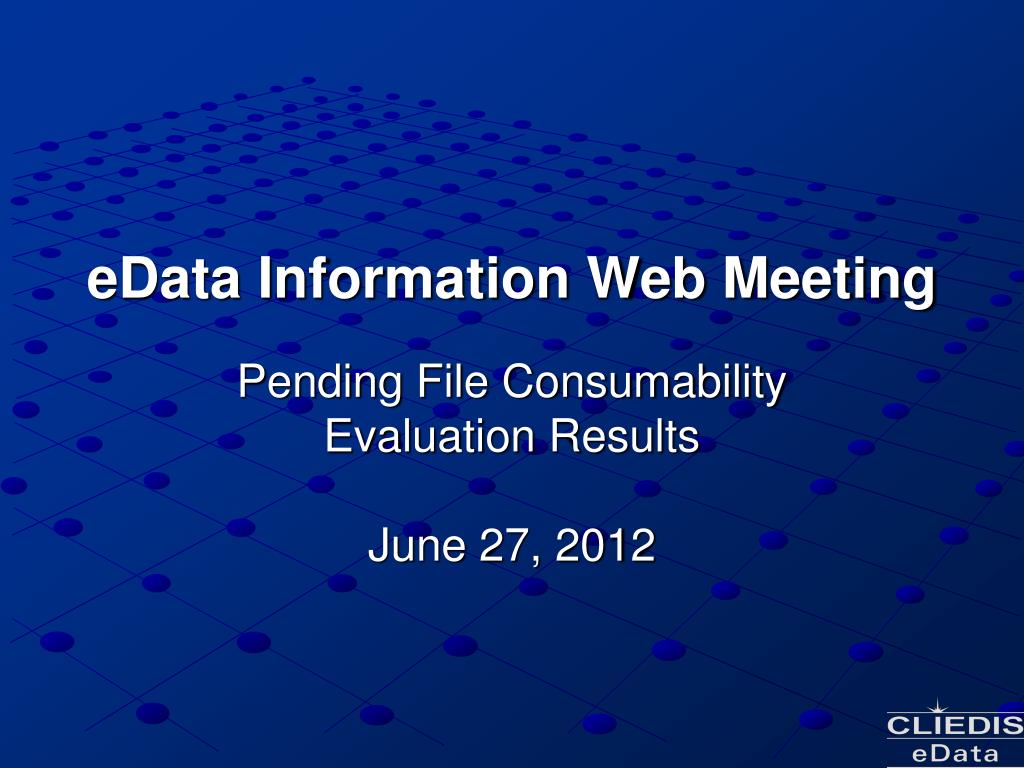 eData Information Web Meeting

Pending File Consumability
Evaluation Results

June 27, 2012

CLIEDIS
eData